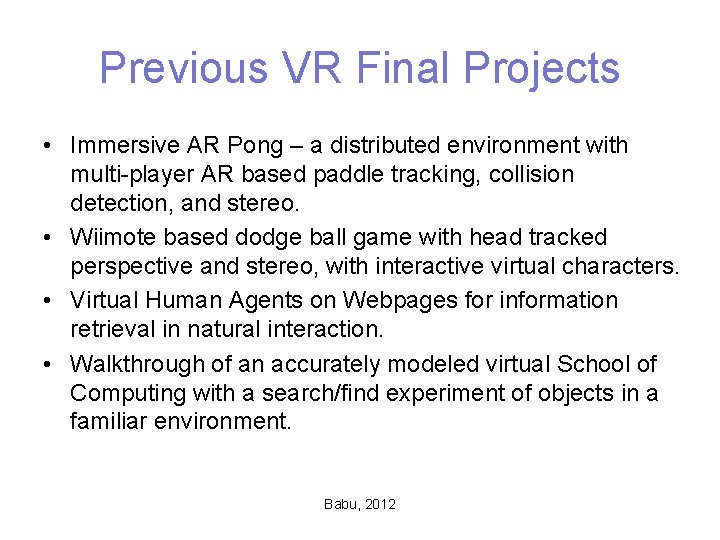 Previous VR Final Projects

• Immersive AR Pong – a distributed environment with multi-player AR based paddle tracking, collision detection, and stereo.

• Wiimote based dodge ball game with head tracked perspective and stereo, with interactive virtual characters.

• Virtual Human Agents on Webpages for information retrieval in natural interaction.

• Walkthrough of an accurately modeled virtual School of Computing with a search/find experiment of objects in a familiar environment.

Babu, 2012